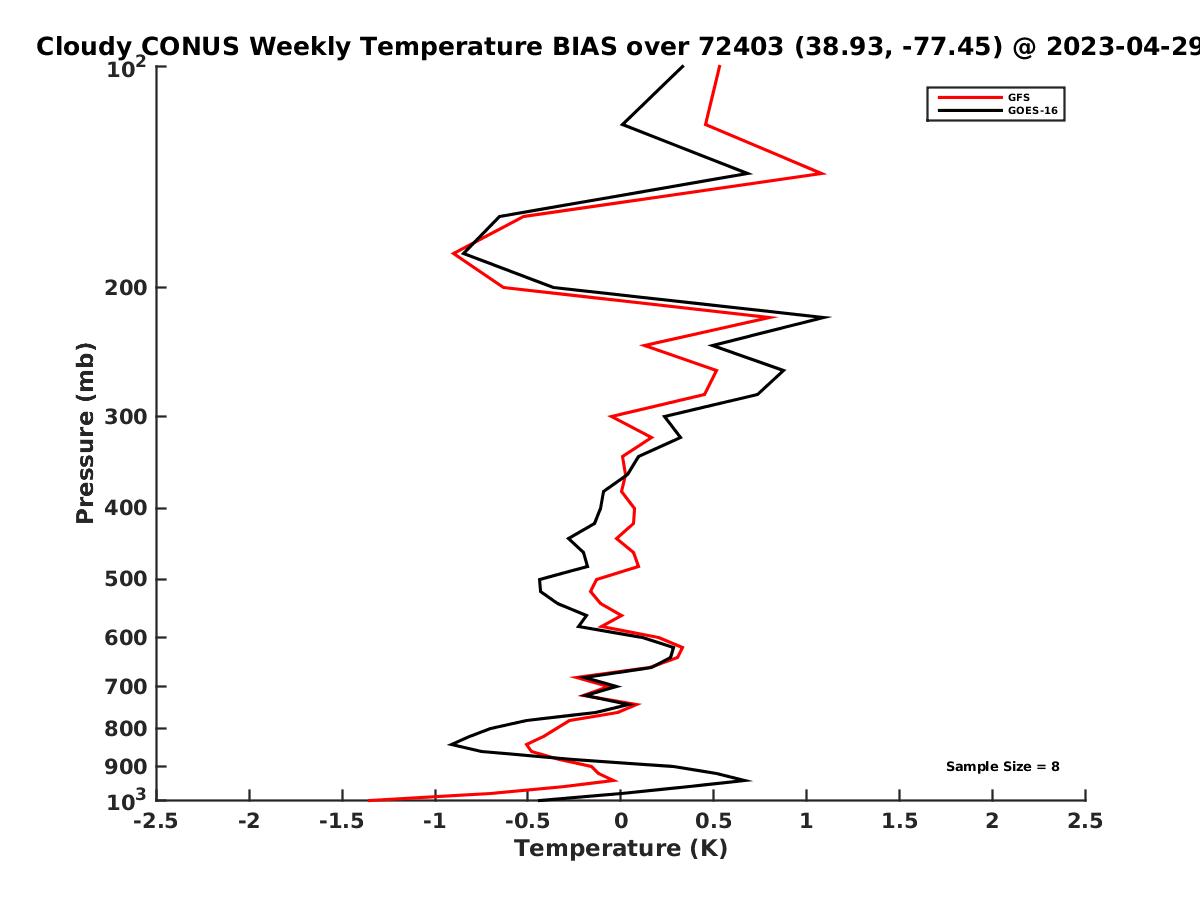 Cloudy CONUS Weekly Temperature BIAS over 72403 (38.93, -77.45) @ 2023-04-29

GFS
GOES-16

Sample Size = 8

Pressure (mb)

$10^2$
200
300
400
500
600
700
800
900
$10^3$

-2.5 -2 -1.5 -1 -0.5 0 0.5 1 1.5 2 2.5

Temperature (K)